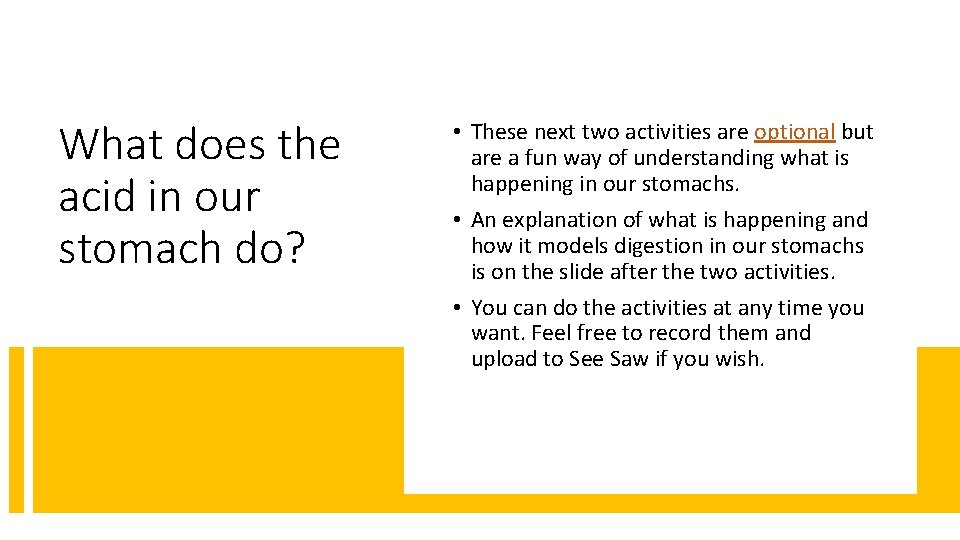 What does the acid in our stomach do?

• These next two activities are optional but are a fun way of understanding what is happening in our stomachs.

• An explanation of what is happening and how it models digestion in our stomachs is on the slide after the two activities.

• You can do the activities at any time you want. Feel free to record them and upload to See Saw if you wish.